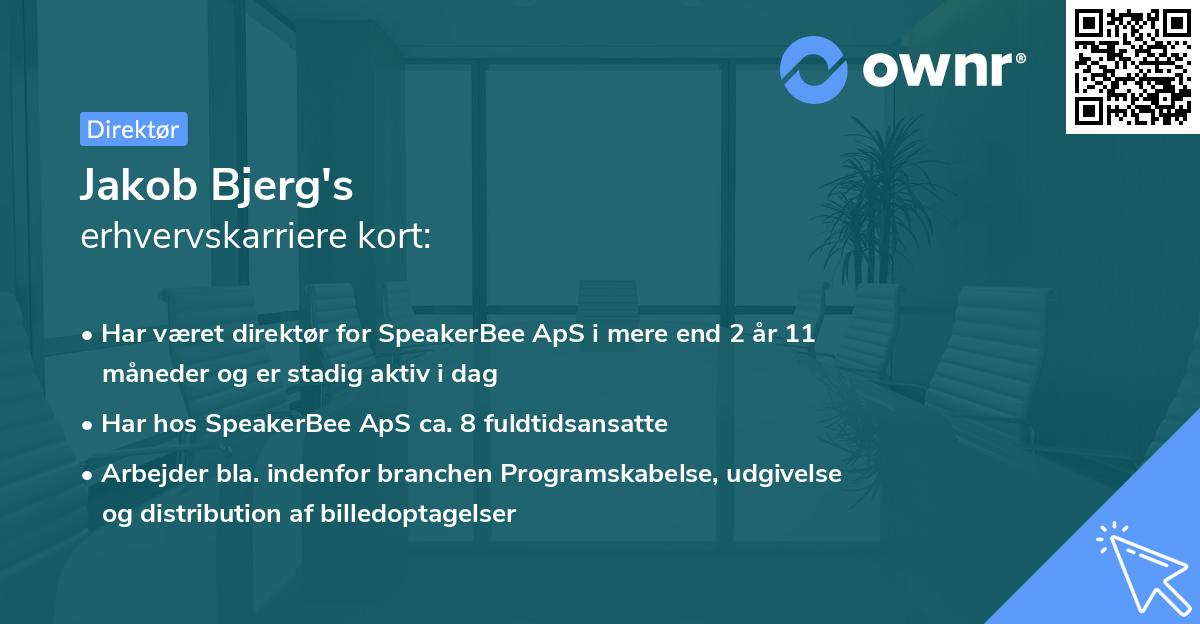 ownr®

Direktør

Jakob Bjerg's
erhvervskarriere kort:

• Har været direktør for SpeakerBee ApS i mere end 2 år 11 måneder og er stadig aktiv i dag

• Har hos SpeakerBee ApS ca. 8 fuldtidsansatte

• Arbejder bla. indenfor branchen Programskabelse, udgivelse og distribution af billedoptagelser